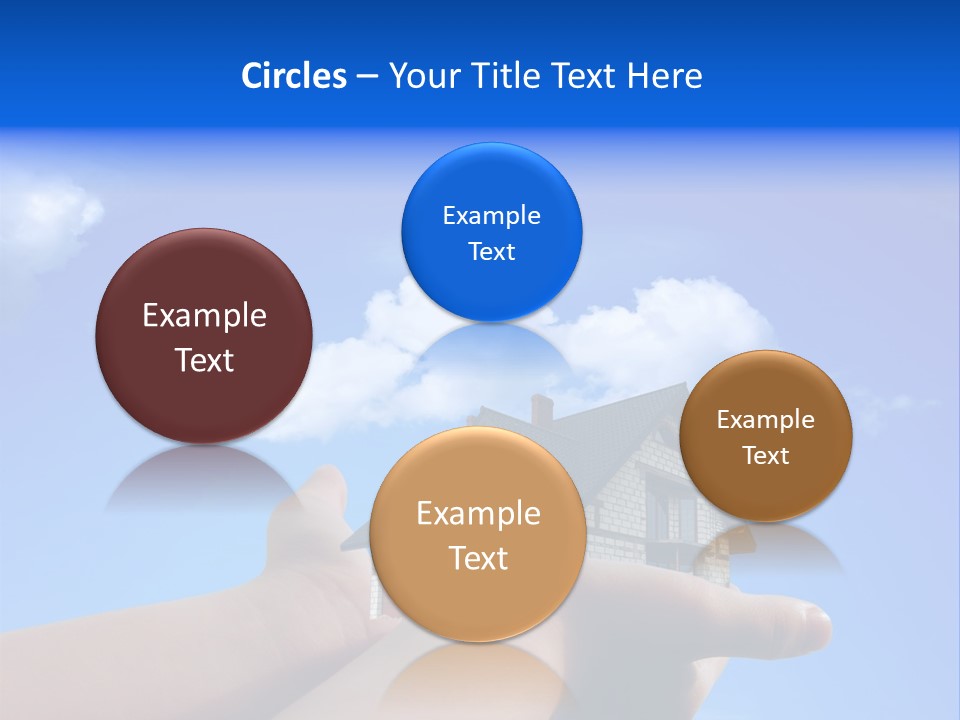 Circles – Your Title Text Here

Example Text

Example Text

Example Text

Example Text